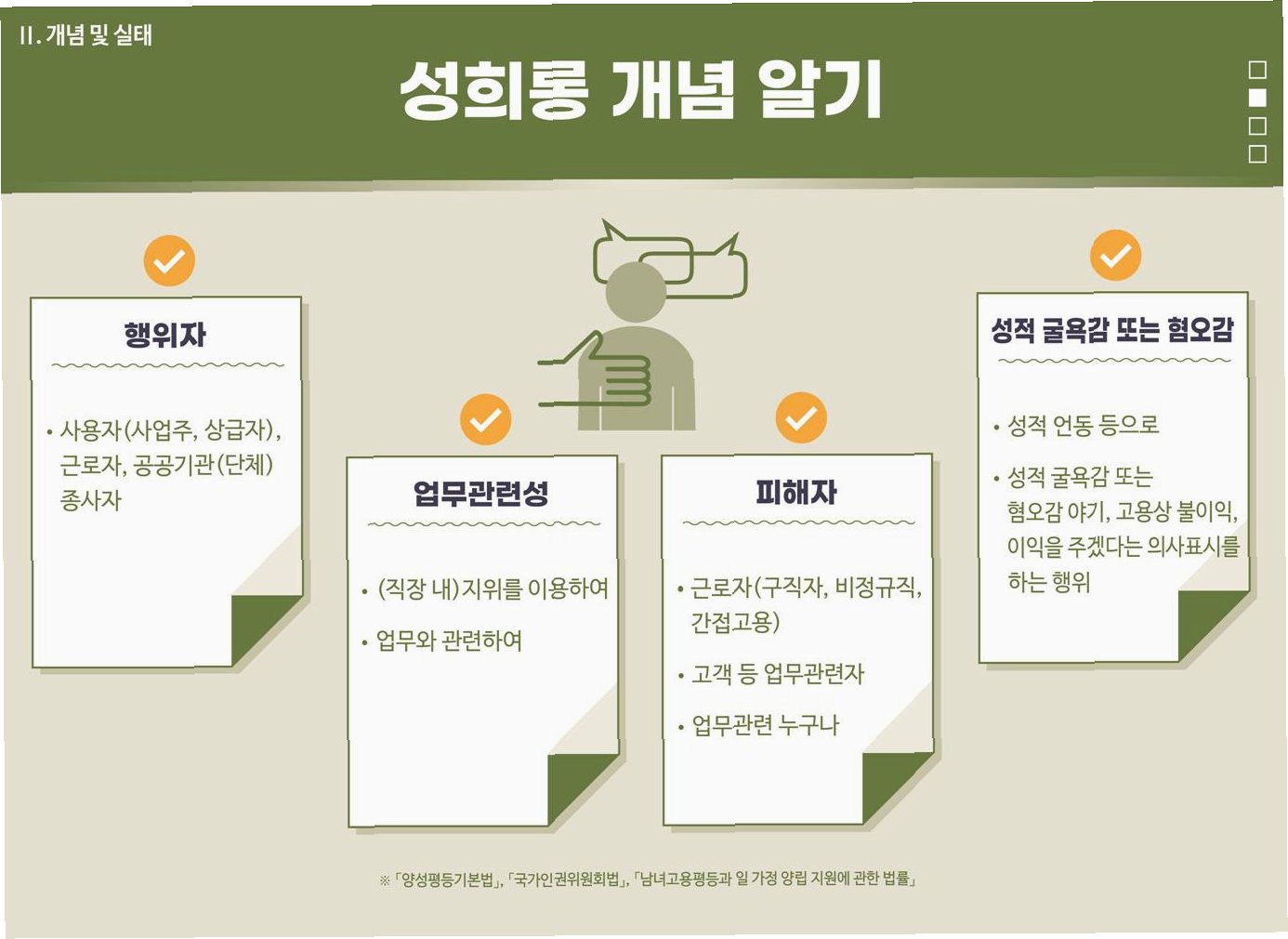 II. 개념 및 실태

성희롱 개념 알기

행위자

• 사용자(사업주, 상급자), 근로자, 공공기관(단체) 종사자

업무관련성

• (직장 내)지위를 이용하여

• 업무와 관련하여

피해자

• 근로자(구직자, 비정규직, 간접고용)

• 고객 등 업무관련자

• 업무관련 누구나

성적 굴욕감 또는 혐오감

• 성적 언동 등으로

• 성적 굴욕감 또는 혐오감 야기, 고용상 불이익, 이익을 주겠다는 의사표시를 하는 행위

※ 「양성평등기본법」, 「국가인권위원회법」, 「남녀고용평등과 일 가정 양립 지원에 관한 법률」